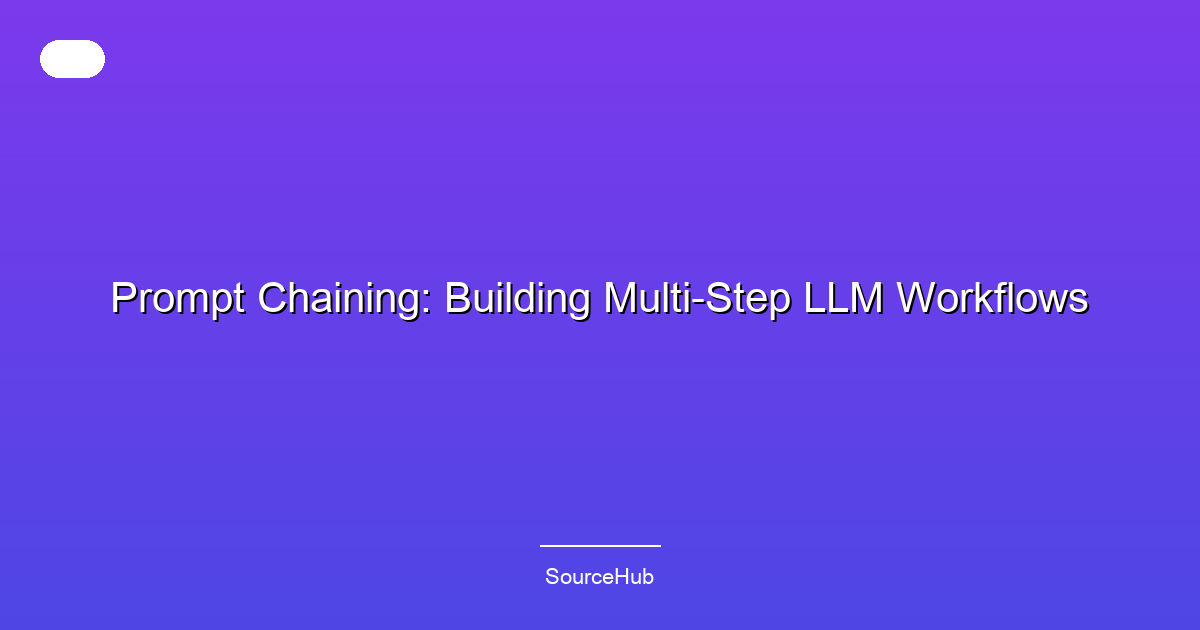 Prompt Chaining: Building Multi-Step LLM Workflows

SourceHub